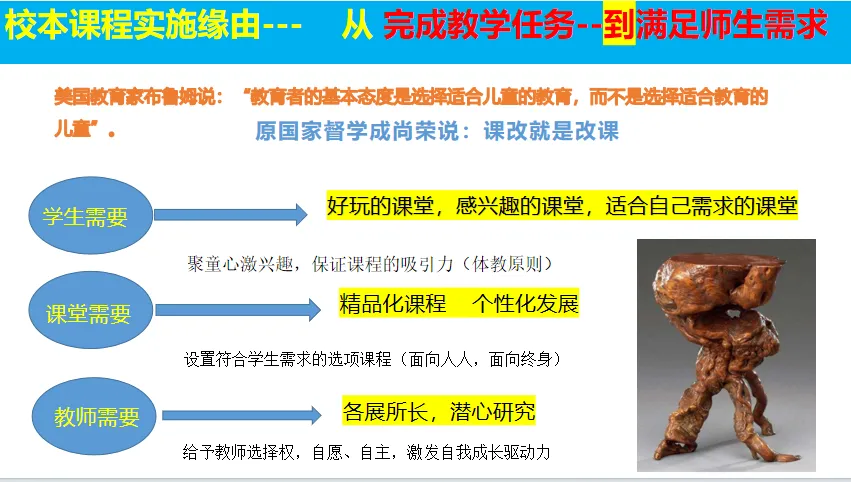 校本课程实施缘由---　从 完成教学任务--到满足师生需求

美国教育家布鲁姆说：“教育者的基本态度是选择适合儿童的教育，而不是选择适合教育的儿童”。

原国家督学成尚荣说：课改就是改课

学生需要

好玩的课堂，感兴趣的课堂，适合自己需求的课堂

聚童心激兴趣，保证课程的吸引力（体教原则）

课堂需要

精品化课程　个性化发展

设置符合学生需求的选项课程（面向人人，面向终身）

教师需要

各展所长，潜心研究

给予教师选择权，自愿、自主，激发自我成长驱动力